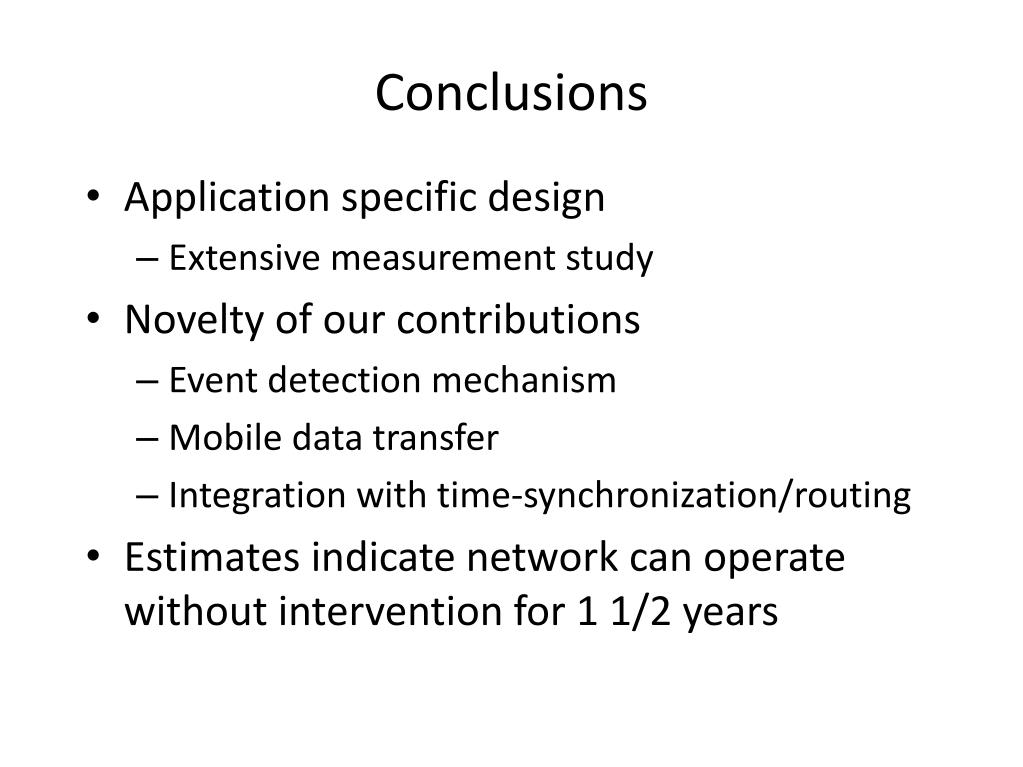 Conclusions

• Application specific design
– Extensive measurement study
• Novelty of our contributions
– Event detection mechanism
– Mobile data transfer
– Integration with time-synchronization/routing
• Estimates indicate network can operate without intervention for 1 1/2 years